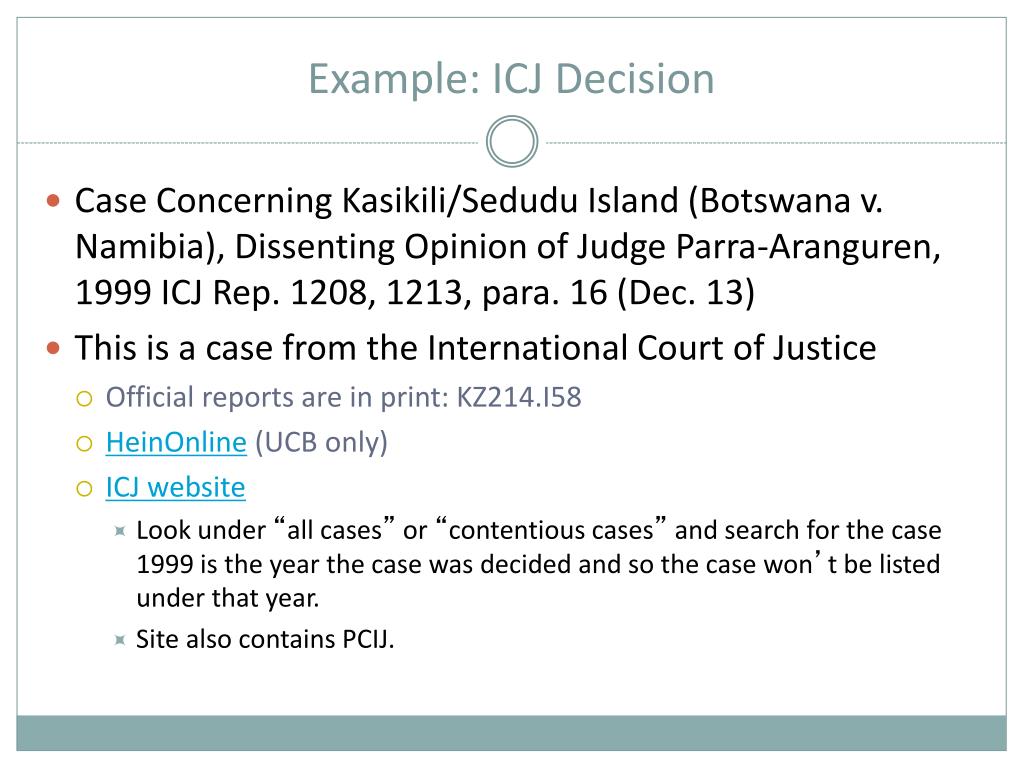 Example: ICJ Decision

Case Concerning Kasikili/Sedudu Island (Botswana v. Namibia), Dissenting Opinion of Judge Parra-Aranguren, 1999 ICJ Rep. 1208, 1213, para. 16 (Dec. 13)

This is a case from the International Court of Justice

Official reports are in print: KZ214.I58

HeinOnline (UCB only)

ICJ website

Look under “all cases” or “contentious cases” and search for the case 1999 is the year the case was decided and so the case won’t be listed under that year.

Site also contains PCIJ.